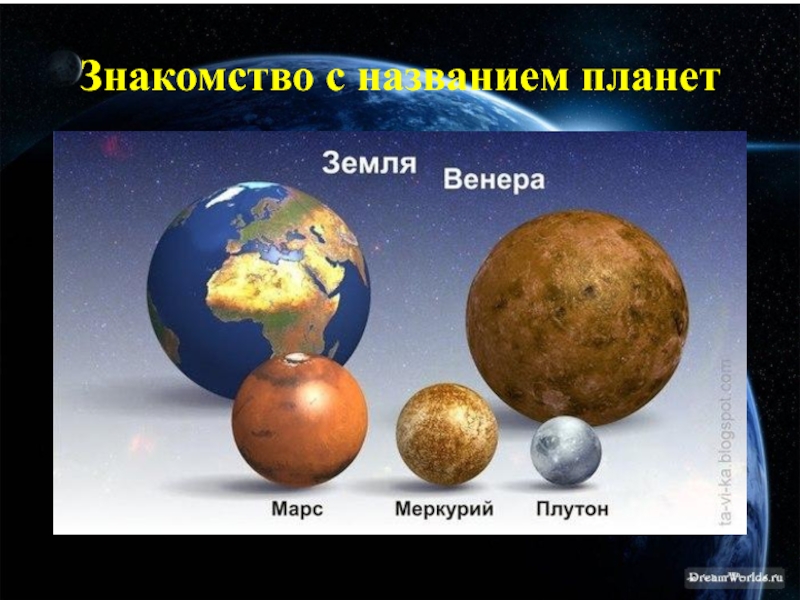 Знакомство с названием планет

Земля

Венера

Марс

Меркурий

Плутон

ta-vi-ka.blogspot.com

DreamWorlds.ru